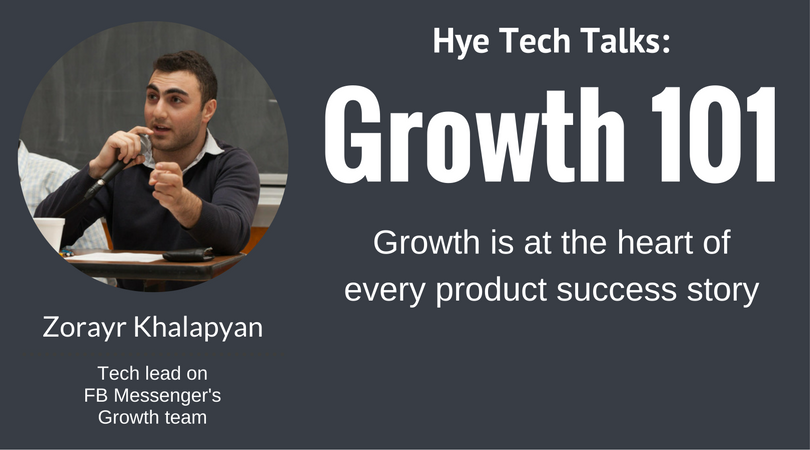 Hye Tech Talks:

Growth 101

Growth is at the heart of every product success story

Zorayr Khalapyan

Tech lead on FB Messenger's Growth team